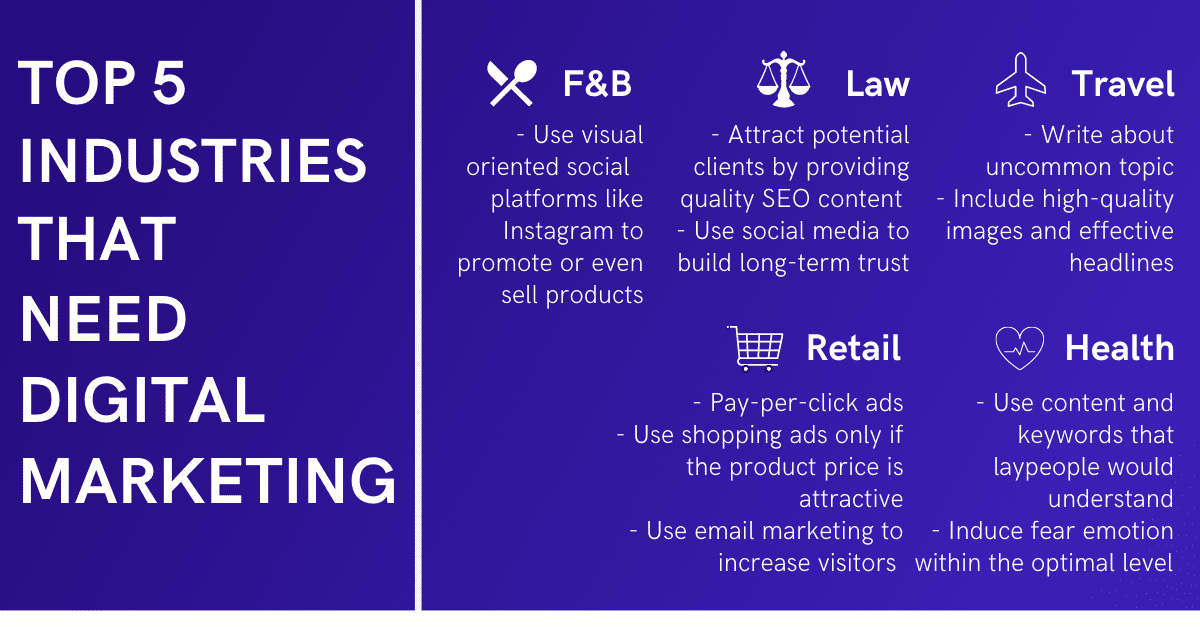 TOP 5 INDUSTRIES THAT NEED DIGITAL MARKETING

F&B

- Use visual oriented social platforms like Instagram to promote or even sell products

Law

- Attract potential clients by providing quality SEO content
- Use social media to build long-term trust

Travel

- Write about uncommon topic
- Include high-quality images and effective headlines

Retail

- Pay-per-click ads
- Use shopping ads only if the product price is attractive
- Use email marketing to increase visitors

Health

- Use content and keywords that laypeople would understand
- Induce fear emotion within the optimal level